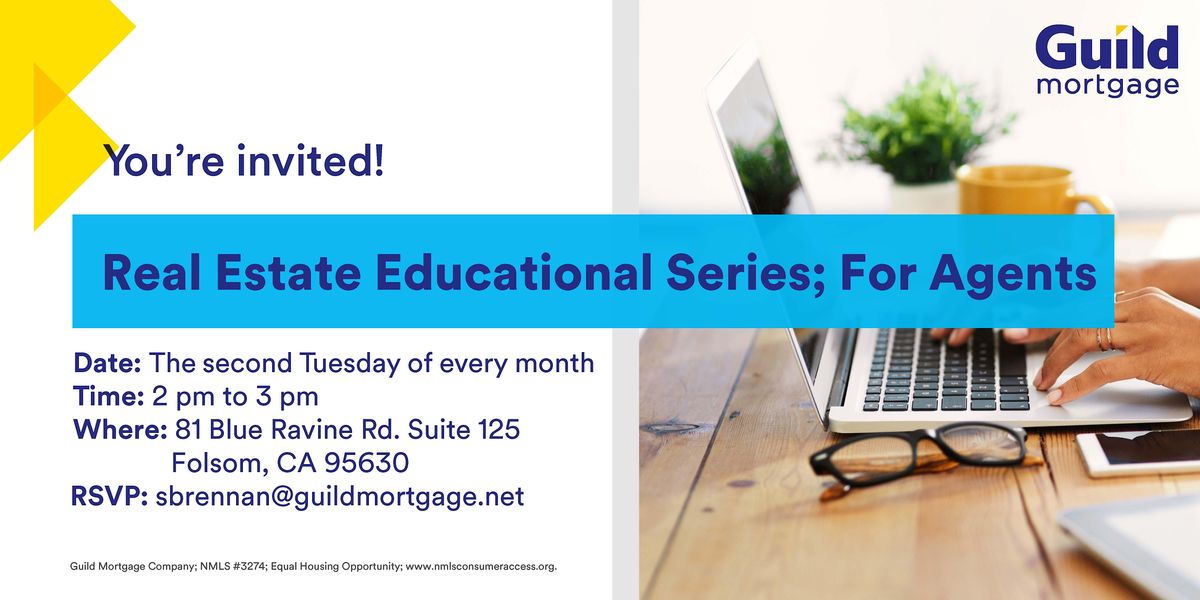 Guild mortgage

You're invited!

Real Estate Educational Series; For Agents

Date: The second Tuesday of every month
Time: 2 pm to 3 pm
Where: 81 Blue Ravine Rd. Suite 125
Folsom, CA 95630
RSVP: sbrennan@guildmortgage.net

Guild Mortgage Company; NMLS #3274; Equal Housing Opportunity; www.nmlsconsumeraccess.org.